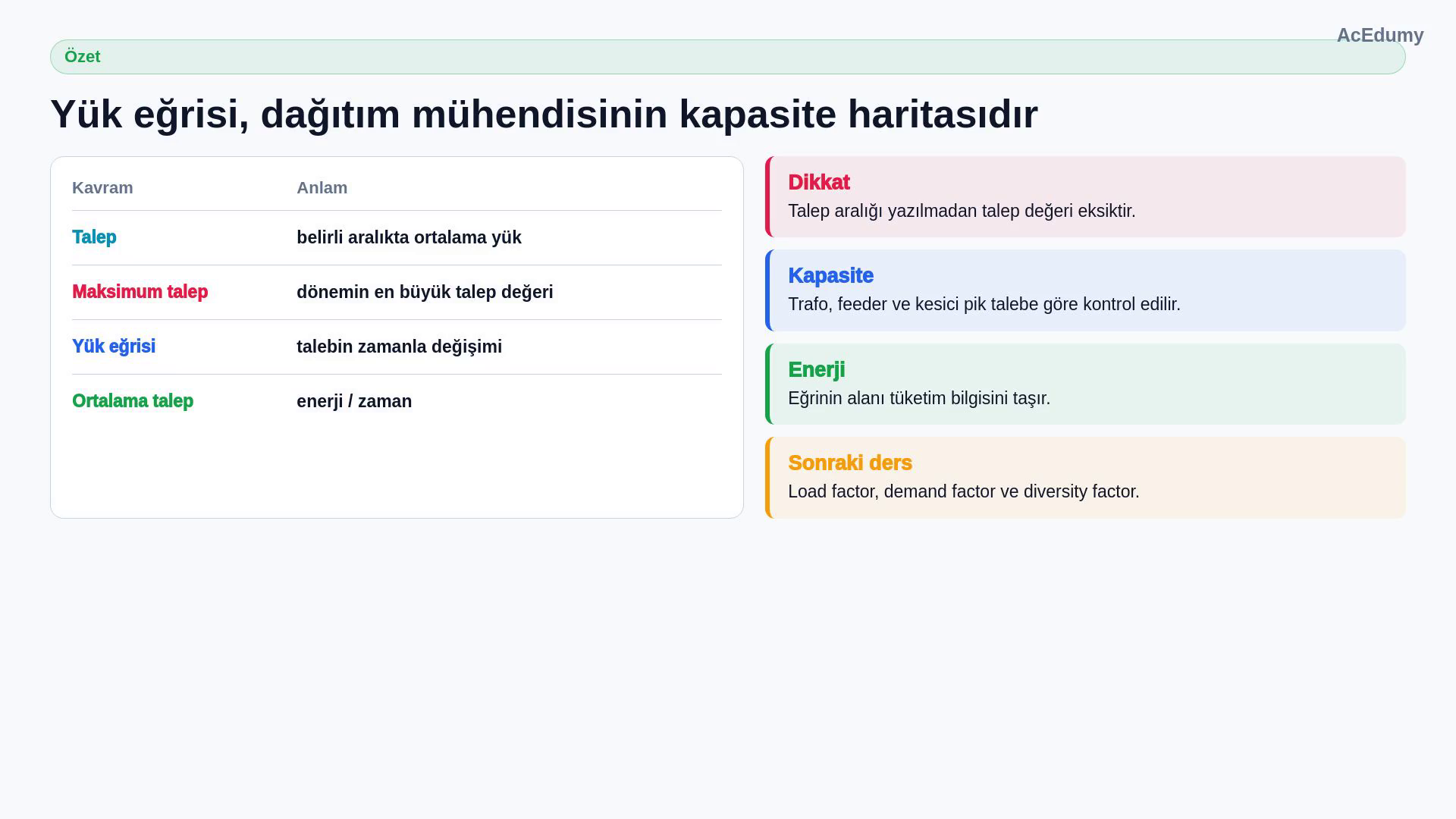 AcEdumy

Özet

Yük eğrisi, dağıtım mühendisinin kapasite haritasıdır

| Kavram | Anlam |
|---|---|
| Talep | belirli aralıkta ortalama yük |
| Maksimum talep | dönemin en büyük talep değeri |
| Yük eğrisi | talebin zamanla değişimi |
| Ortalama talep | enerji / zaman |

Dikkat
Talep aralığı yazılmadan talep değeri eksiktir.

Kapasite
Trafo, feeder ve kesici pik talebe göre kontrol edilir.

Enerji
Eğrinin alanı tüketim bilgisini taşır.

Sonraki ders
Load factor, demand factor ve diversity factor.